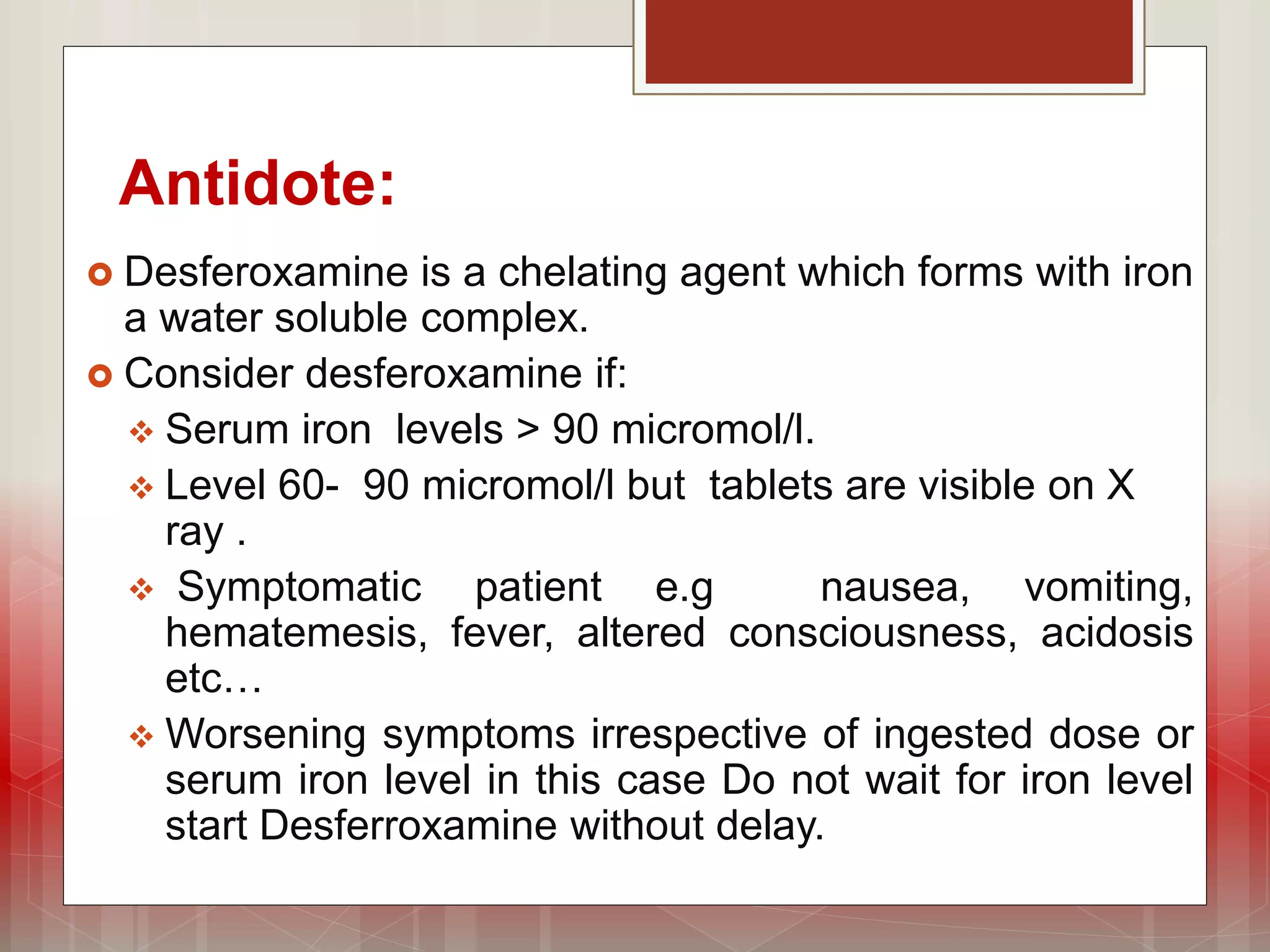 Antidote:

Desferoxamine is a chelating agent which forms with iron a water soluble complex.

Consider desferoxamine if:

Serum iron levels > 90 micromol/l.

Level 60- 90 micromol/l but tablets are visible on X ray .

Symptomatic patient e.g nausea, vomiting, hematemesis, fever, altered consciousness, acidosis etc…

Worsening symptoms irrespective of ingested dose or serum iron level in this case Do not wait for iron level start Desferroxamine without delay.